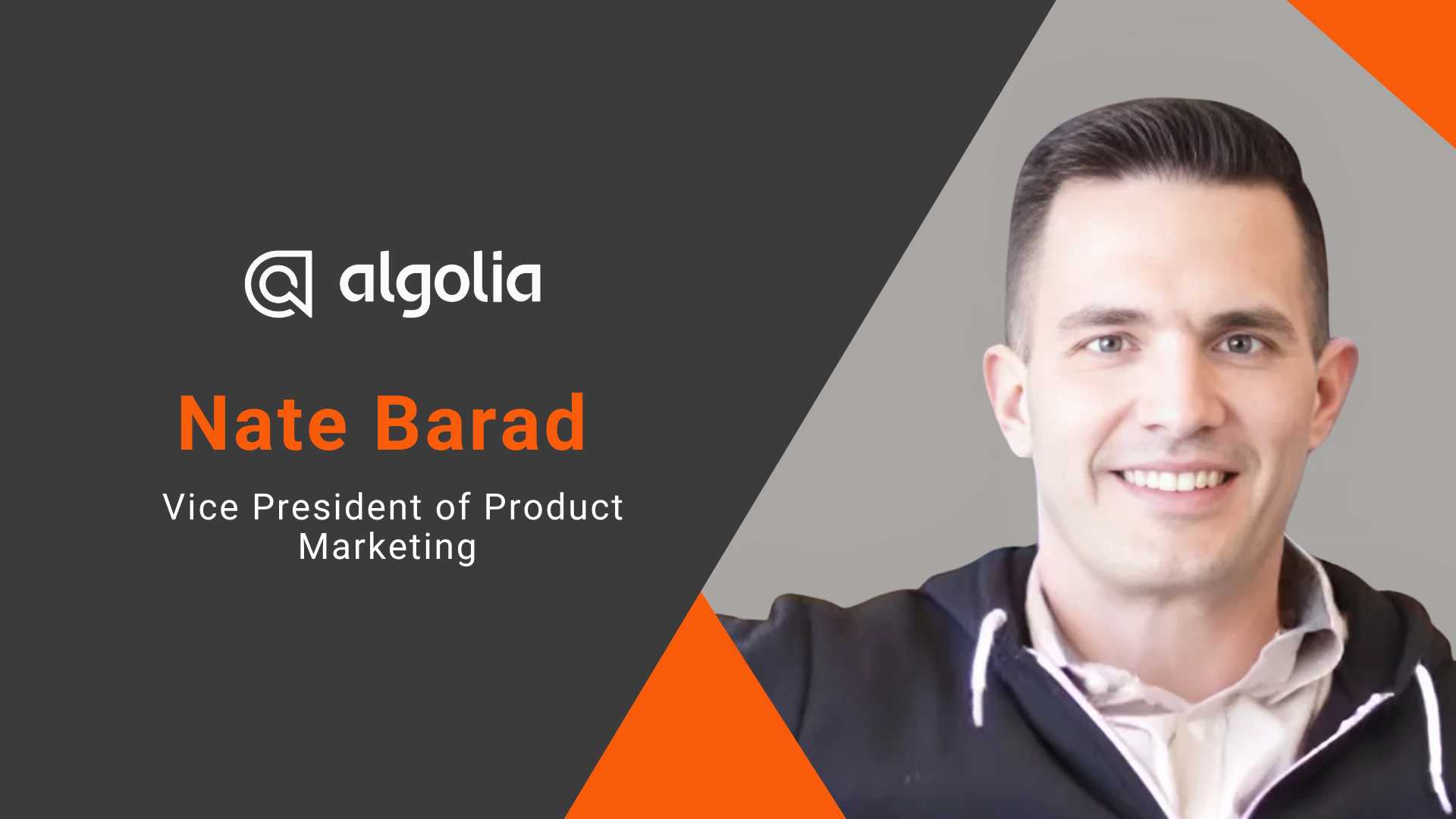 algolia

Nate Barad

Vice President of Product Marketing